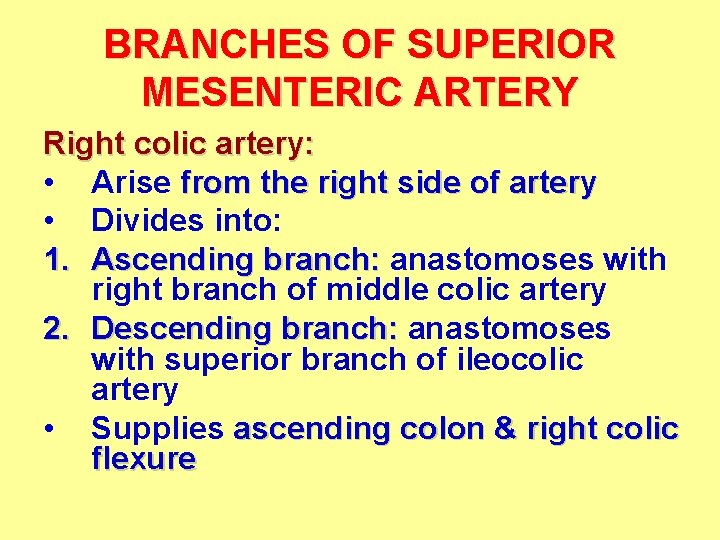 BRANCHES OF SUPERIOR MESENTERIC ARTERY

Right colic artery:

• Arise from the right side of artery
• Divides into:
1. Ascending branch: anastomoses with right branch of middle colic artery
2. Descending branch: anastomoses with superior branch of ileocolic artery
• Supplies ascending colon & right colic flexure